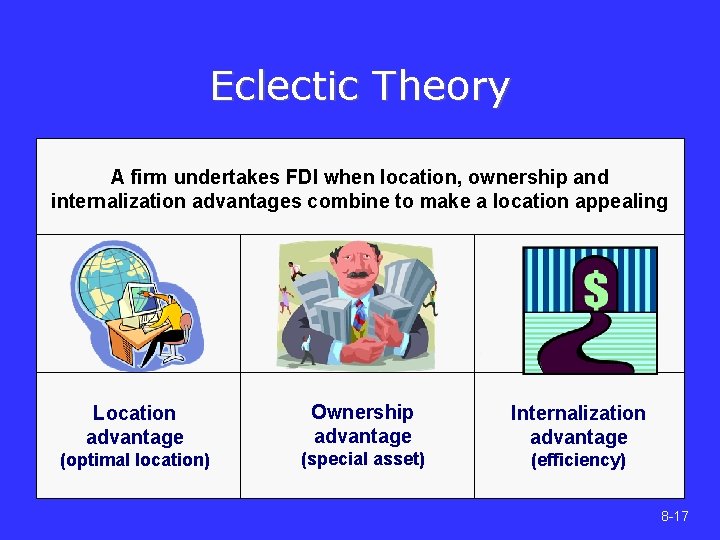 Eclectic Theory

A firm undertakes FDI when location, ownership and internalization advantages combine to make a location appealing

$

| Location advantage (optimal location) | Ownership advantage (special asset) | Internalization advantage (efficiency) |
|---|---|---|

8-17